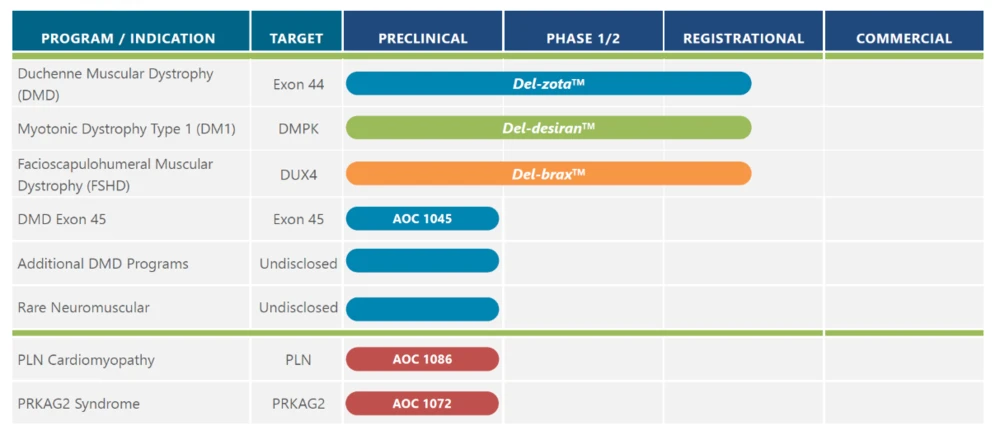 | PROGRAM / INDICATION | TARGET | PRECLINICAL | PHASE 1/2 | REGISTRATIONAL | COMMERCIAL |
|---|---|---|---|---|---|
| Duchenne Muscular Dystrophy (DMD) | Exon 44 | Del-zota™ | | | |
| Myotonic Dystrophy Type 1 (DM1) | DMPK | Del-desiran™ | | | |
| Facioscapulohumeral Muscular Dystrophy (FSHD) | DUX4 | Del-brax™ | | | |
| DMD Exon 45 | Exon 45 | AOC 1045 | | | |
| Additional DMD Programs | Undisclosed | | | | |
| Rare Neuromuscular | Undisclosed | | | | |
| PLN Cardiomyopathy | PLN | AOC 1086 | | | |
| PRKAG2 Syndrome | PRKAG2 | AOC 1072 | | | |